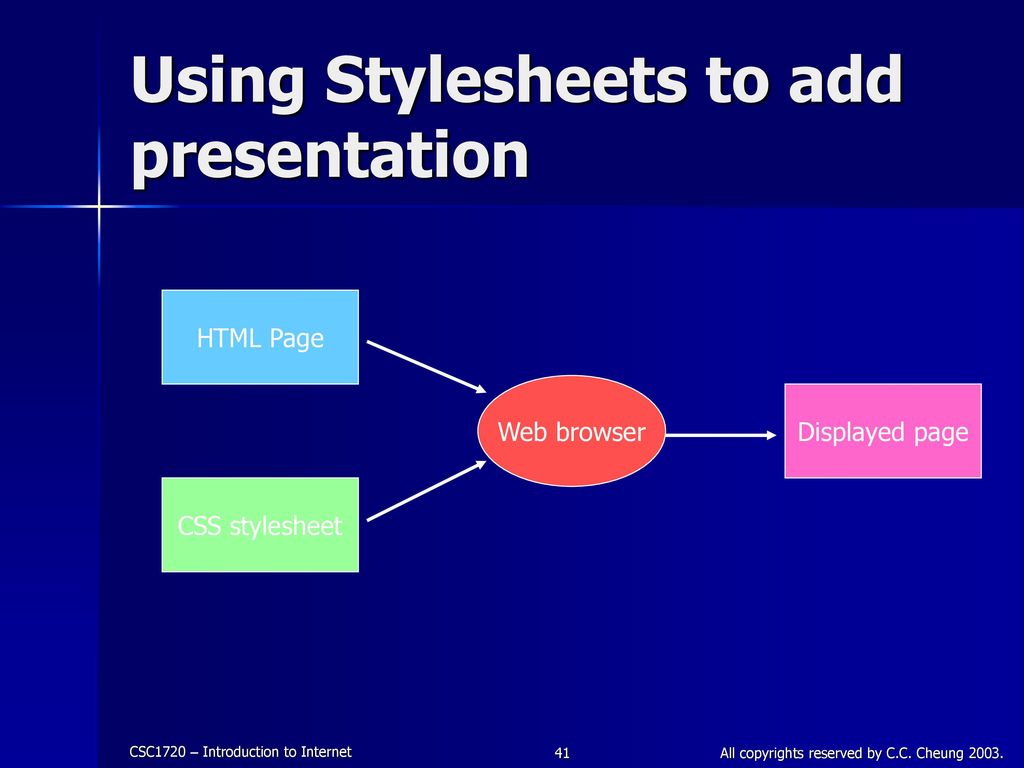 Using Stylesheets to add presentation

HTML Page

CSS stylesheet

Web browser

Displayed page

CSC1720 – Introduction to Internet

41

All copyrights reserved by C.C. Cheung 2003.